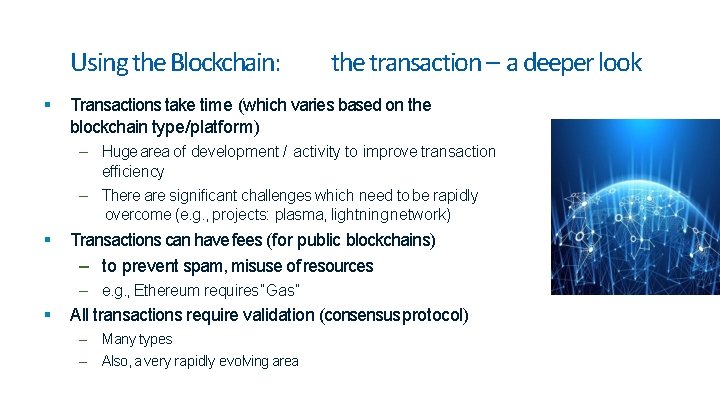 Using the Blockchain: the transaction – a deeper look

▪ Transactions take time (which varies based on the blockchain type/platform)

– Huge area of development / activity to improve transaction efficiency

– There are significant challenges which need to be rapidly overcome (e.g., projects: plasma, lightning network)

▪ Transactions can have fees (for public blockchains)

– to prevent spam, misuse of resources

– e.g., Ethereum requires "Gas"

▪ All transactions require validation (consensus protocol)

– Many types

– Also, a very rapidly evolving area